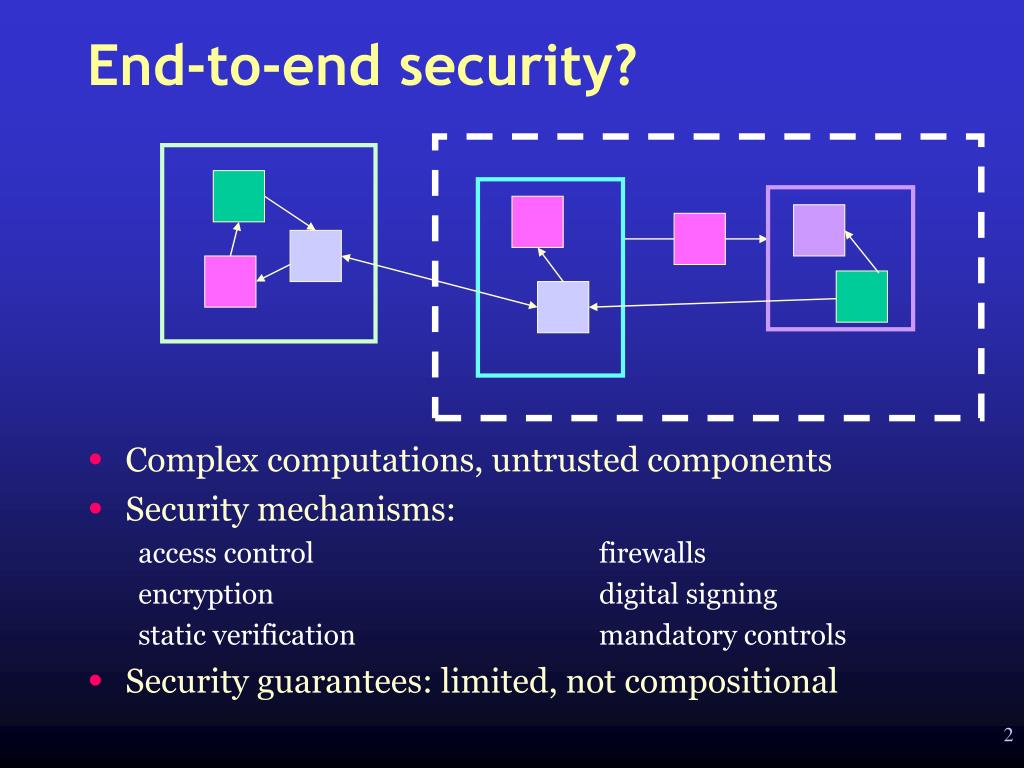 End-to-end security?

• Complex computations, untrusted components
• Security mechanisms:

access control
encryption
static verification

firewalls
digital signing
mandatory controls

• Security guarantees: limited, not compositional

2